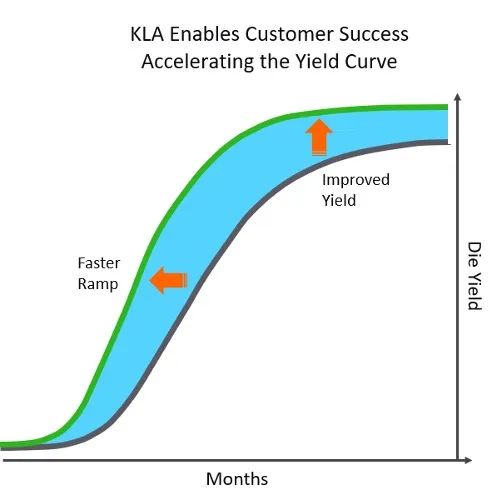 KLA Enables Customer Success
Accelerating the Yield Curve

Improved Yield

Faster Ramp

Die Yield

Months